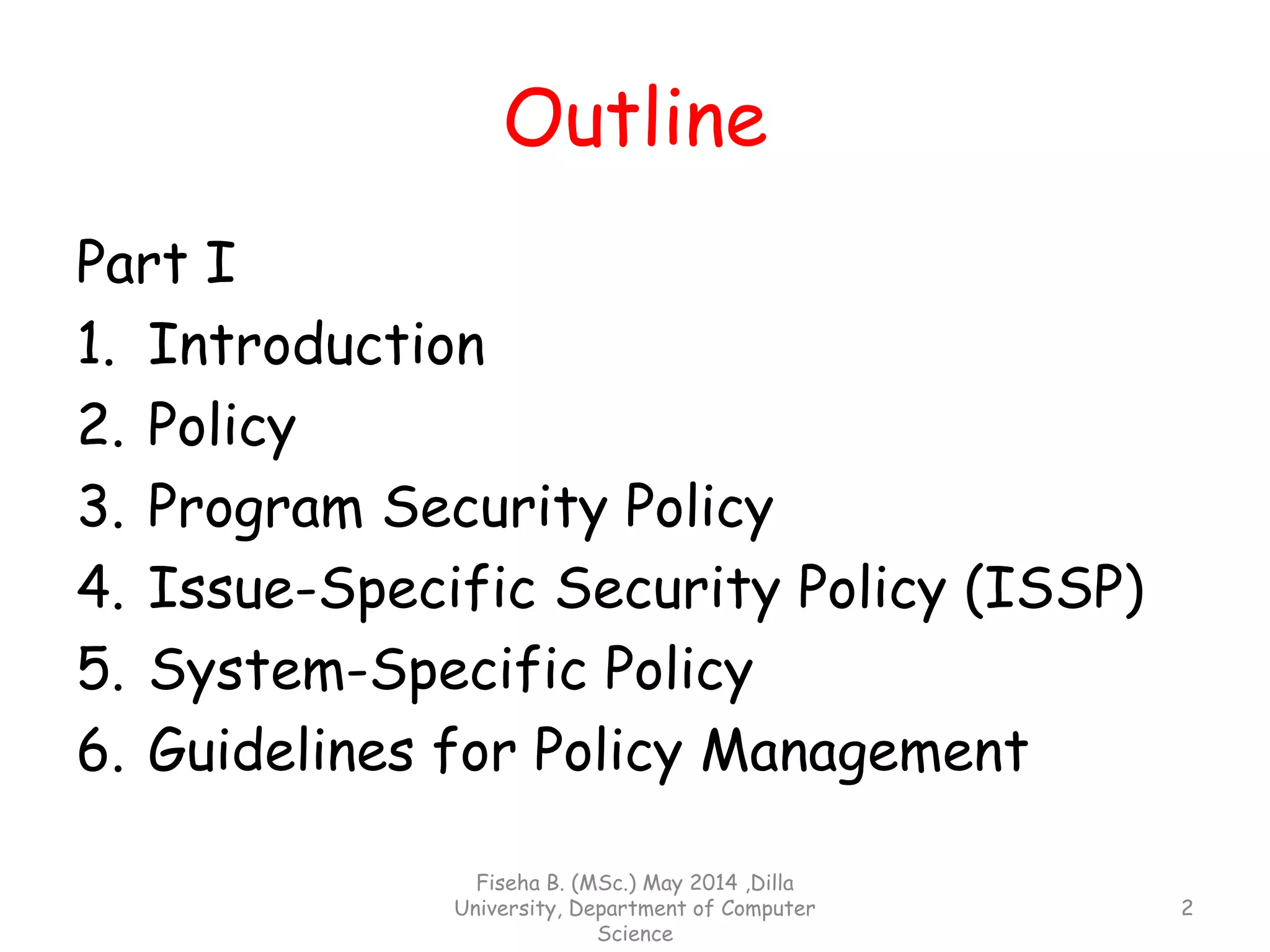 Outline

Part I

1. Introduction
2. Policy
3. Program Security Policy
4. Issue-Specific Security Policy (ISSP)
5. System-Specific Policy
6. Guidelines for Policy Management

Fiseha B. (MSc.) May 2014 ,Dilla University, Department of Computer Science

2